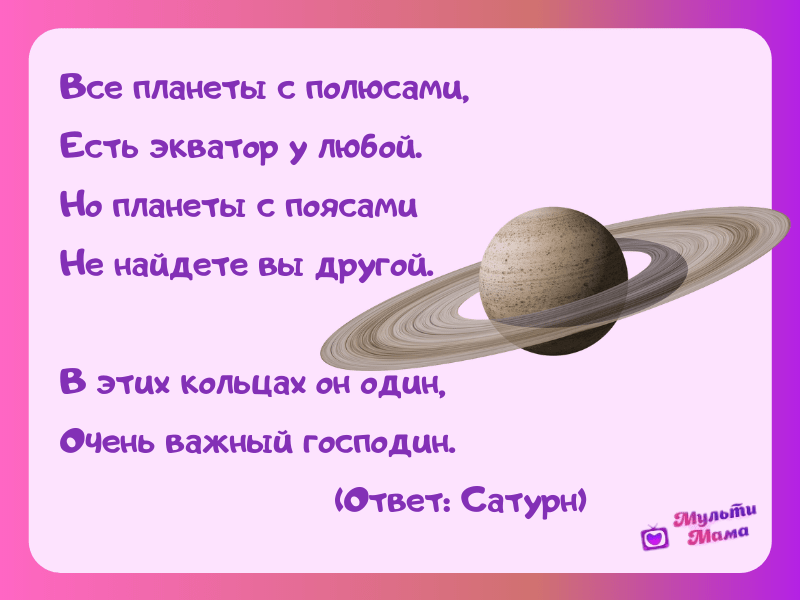 Все планеты с полюсами,
Есть экватор у любой.
Но планеты с поясами
Не найдете вы другой.

В этих кольцах он один,
Очень важный господин.

(Ответ: Сатурн)

Мульти Мама